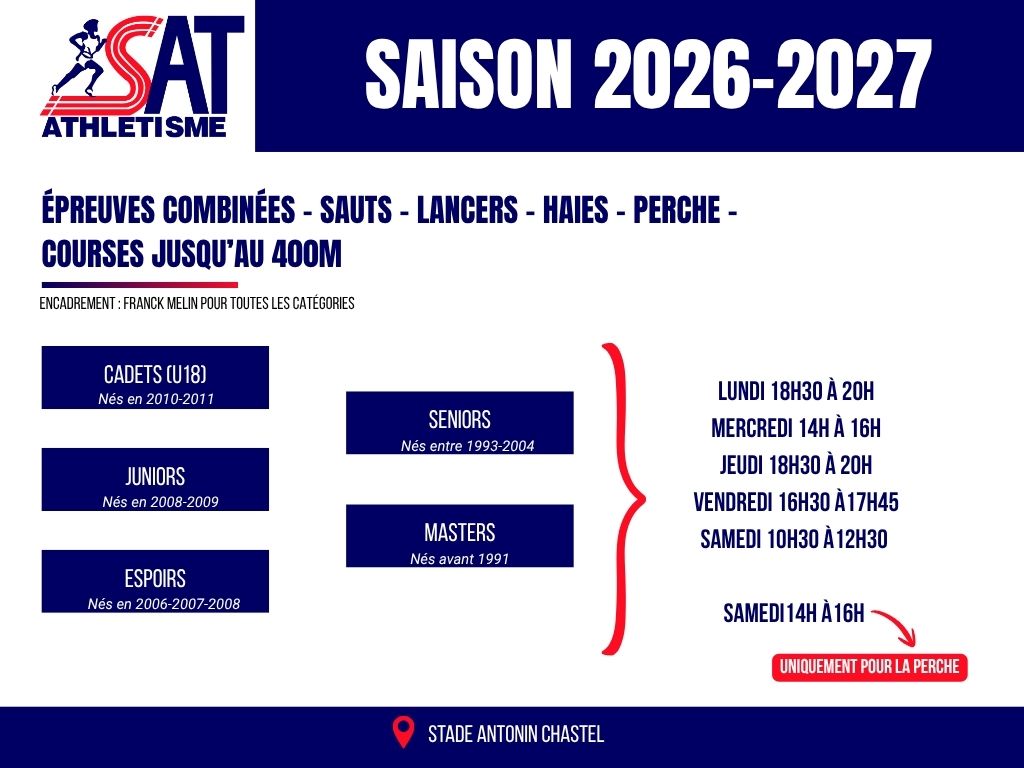 SAT
ATHLETISME

SAISON 2026-2027

ÉPREUVES COMBINÉES - SAUTS - LANCERS - HAIES - PERCHE - COURSES JUSQU'AU 400M

ENCADREMENT : FRANCK MELIN POUR TOUTES LES CATÉGORIES

CADETS (U18)
Nés en 2010-2011

JUNIORS
Nés en 2008-2009

ESPOIRS
Nés en 2006-2007-2008

SENIORS
Nés entre 1993-2004

MASTERS
Nés avant 1991

LUNDI 18H30 À 20H
MERCREDI 14H À 16H
JEUDI 18H30 À 20H
VENDREDI 16H30 À17H45
SAMEDI 10H30 À12H30

SAMEDI14H À16H

UNIQUEMENT POUR LA PERCHE

STADE ANTONIN CHASTEL